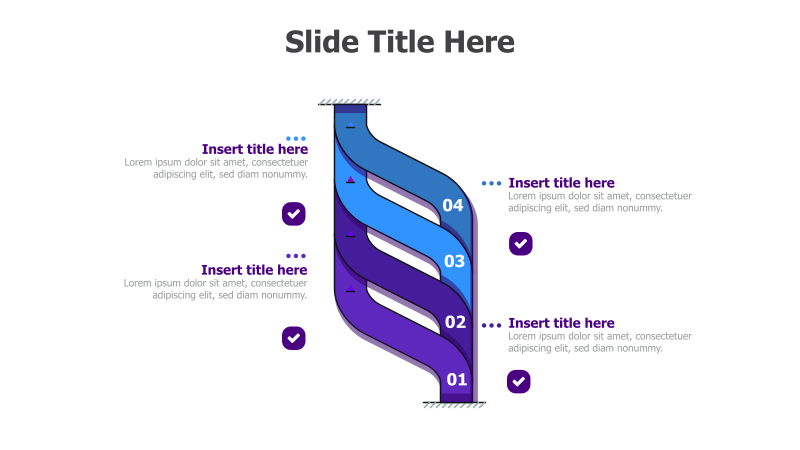 Slide Title Here

Insert title here
Lorem ipsum dolor sit amet, consectetuer adipiscing elit, sed diam nonummy.

Insert title here
Lorem ipsum dolor sit amet, consectetuer adipiscing elit, sed diam nonummy.

04

03

02

01

Insert title here
Lorem ipsum dolor sit amet, consectetuer adipiscing elit, sed diam nonummy.

Insert title here
Lorem ipsum dolor sit amet, consectetuer adipiscing elit, sed diam nonummy.